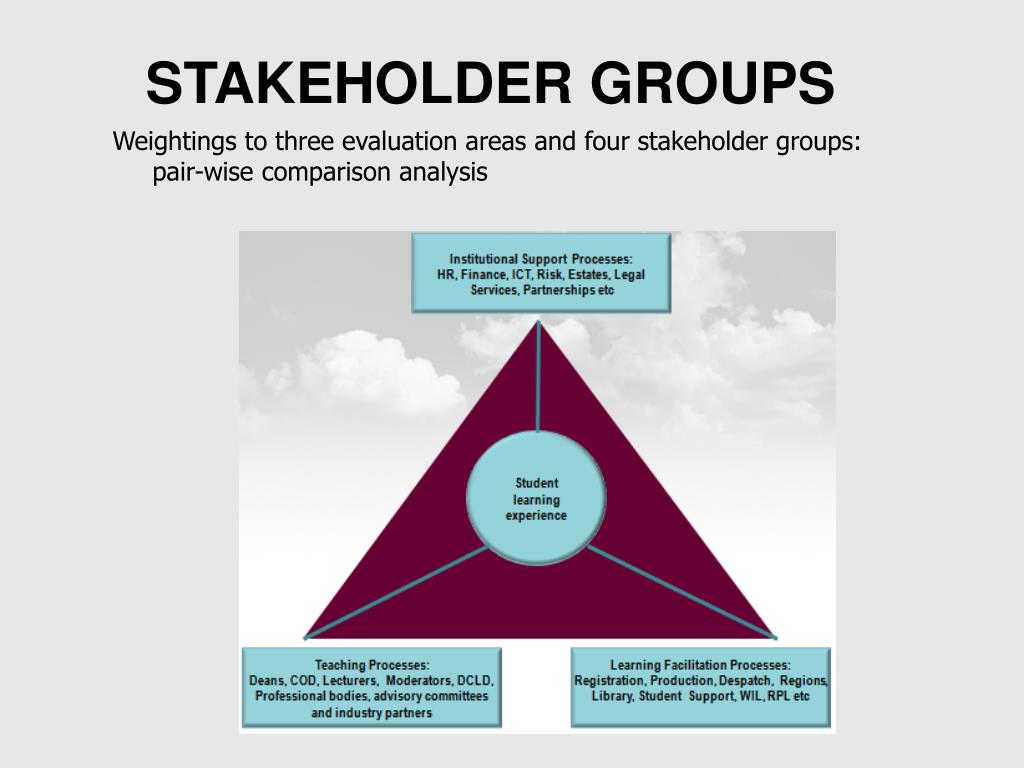 STAKEHOLDER GROUPS

Weightings to three evaluation areas and four stakeholder groups: pair-wise comparison analysis

Institutional Support Processes: HR, Finance, ICT, Risk, Estates, Legal Services, Partnerships etc

Student learning experience

Teaching Processes: Deans, COD, Lecturers, Moderators, DCLD, Professional bodies, advisory committees and industry partners

Learning Facilitation Processes: Registration, Production, Despatch, Regions, Library, Student Support, WIL, RPL etc